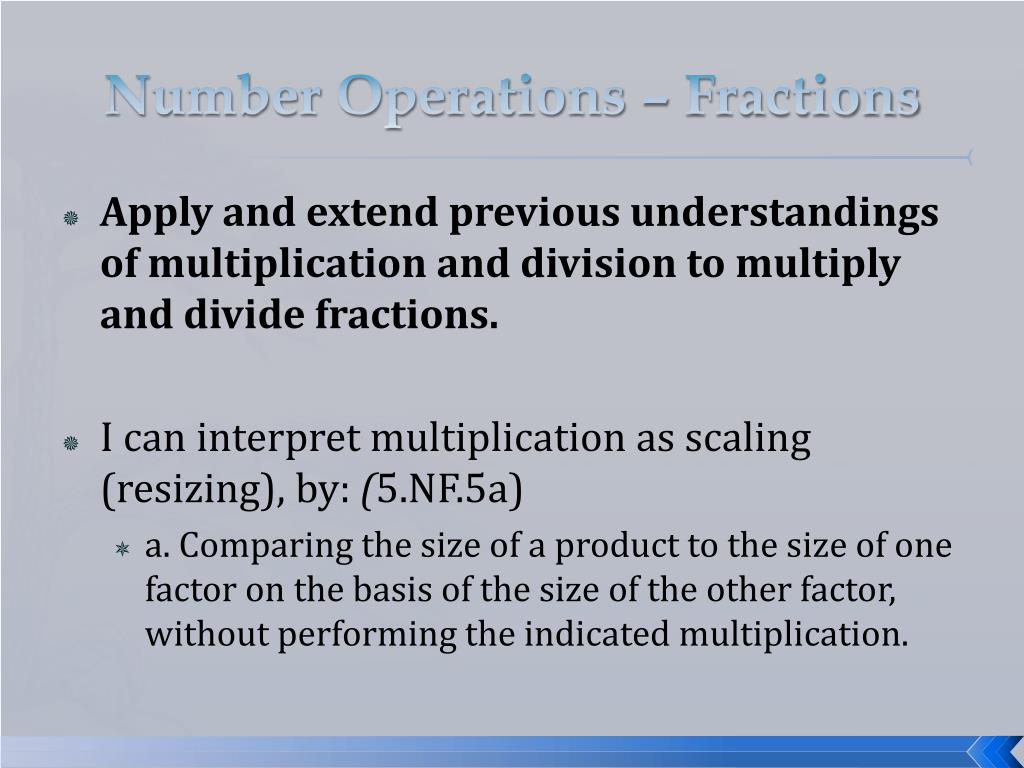 Number Operations – Fractions

Apply and extend previous understandings of multiplication and division to multiply and divide fractions.

I can interpret multiplication as scaling (resizing), by: (5.NF.5a)

a. Comparing the size of a product to the size of one factor on the basis of the size of the other factor, without performing the indicated multiplication.